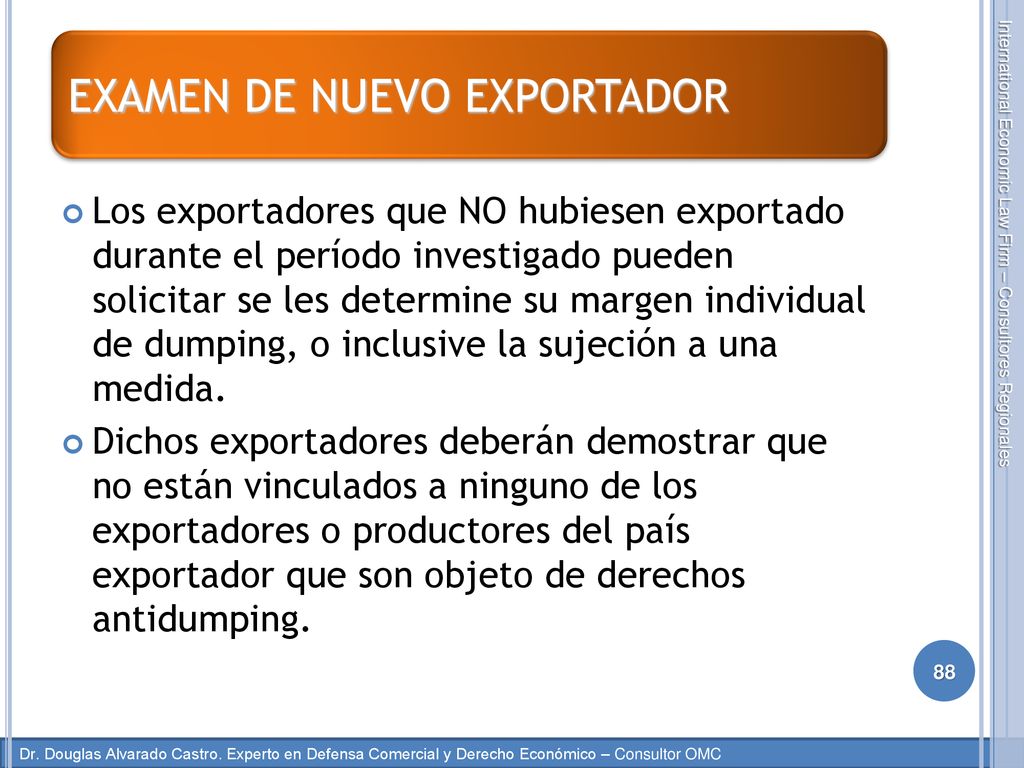 EXAMEN DE NUEVO EXPORTADOR

Los exportadores que NO hubiesen exportado durante el período investigado pueden solicitar se les determine su margen individual de dumping, o inclusive la sujeción a una medida.

Dichos exportadores deberán demostrar que no están vinculados a ninguno de los exportadores o productores del país exportador que son objeto de derechos antidumping.

International Economic Law Firm – Consultores Regionales

88

Dr. Douglas Alvarado Castro. Experto en Defensa Comercial y Derecho Económico – Consultor OMC